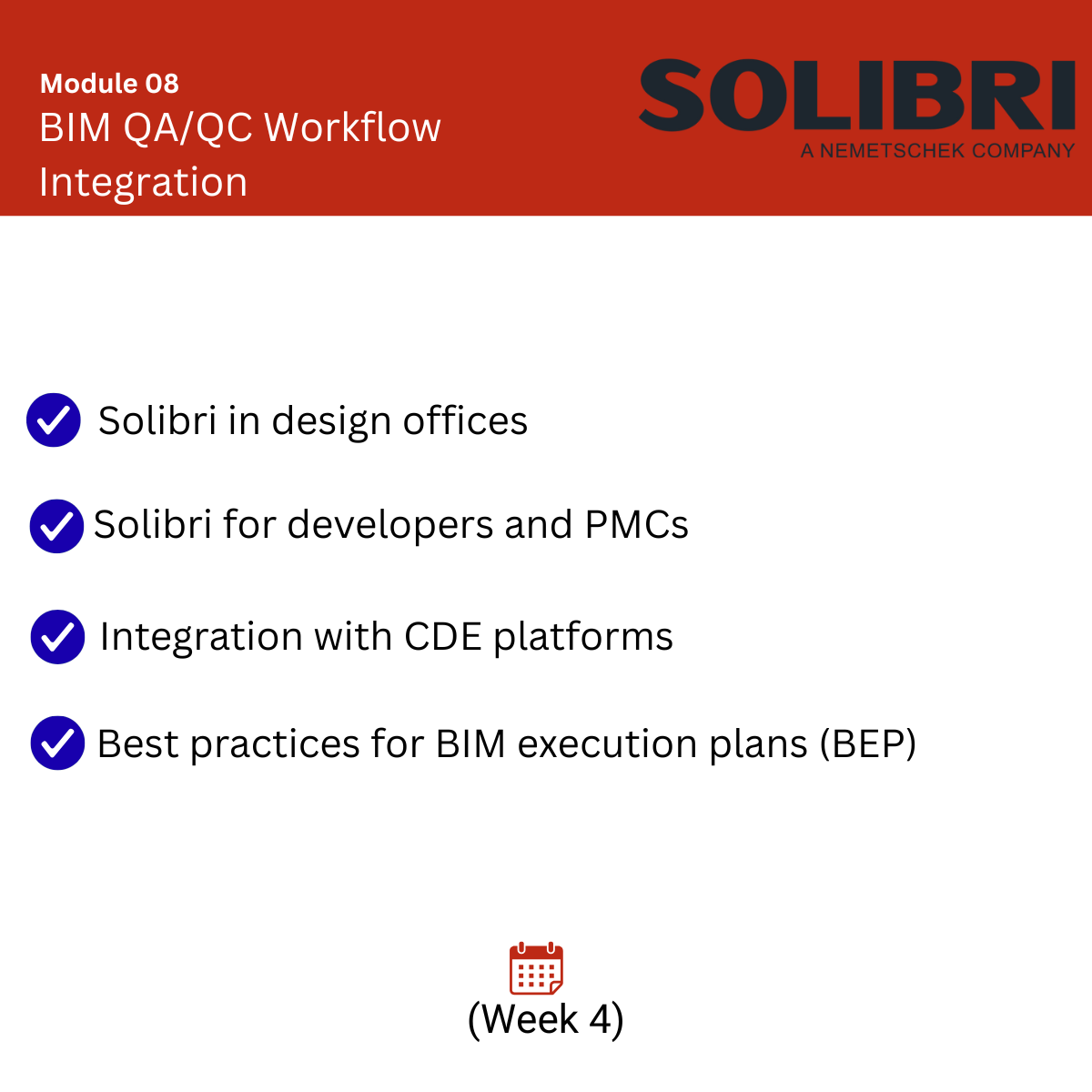 Module 08
BIM QA/QC Workflow Integration

SOLIBRI
A NEMETSCHEK COMPANY

Solibri in design offices

Solibri for developers and PMCs

Integration with CDE platforms

Best practices for BIM execution plans (BEP)

(Week 4)